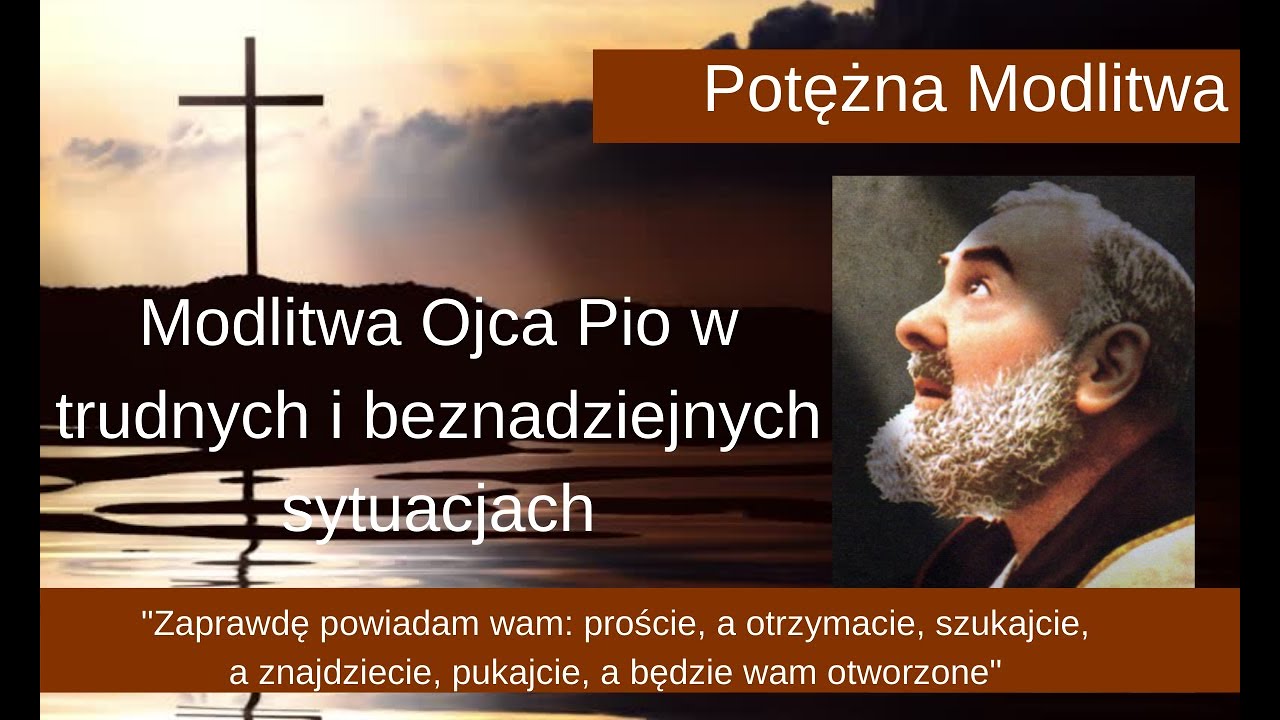 Potężna Modlitwa

Modlitwa Ojca Pio w trudnych i beznadziejnych sytuacjach

"Zaprawdę powiadam wam: proście, a otrzymacie, szukajcie, a znajdziecie, pukajcie, a będzie wam otworzone"